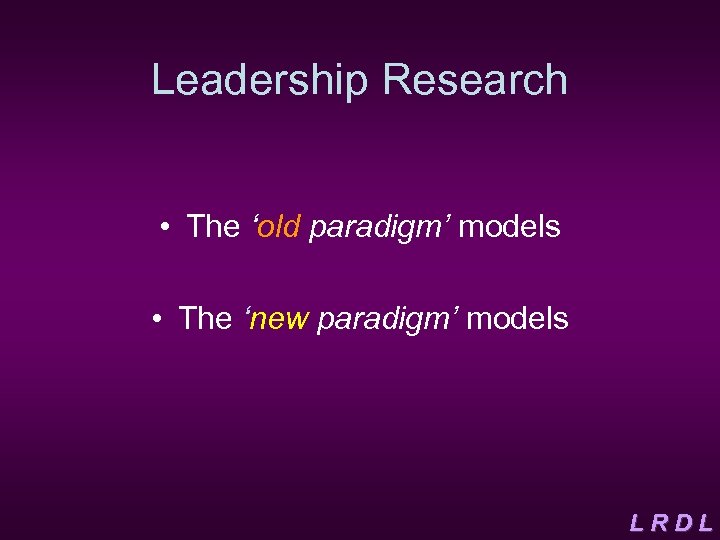 Leadership Research

• The ‘old paradigm’ models

• The ‘new paradigm’ models

L R D L